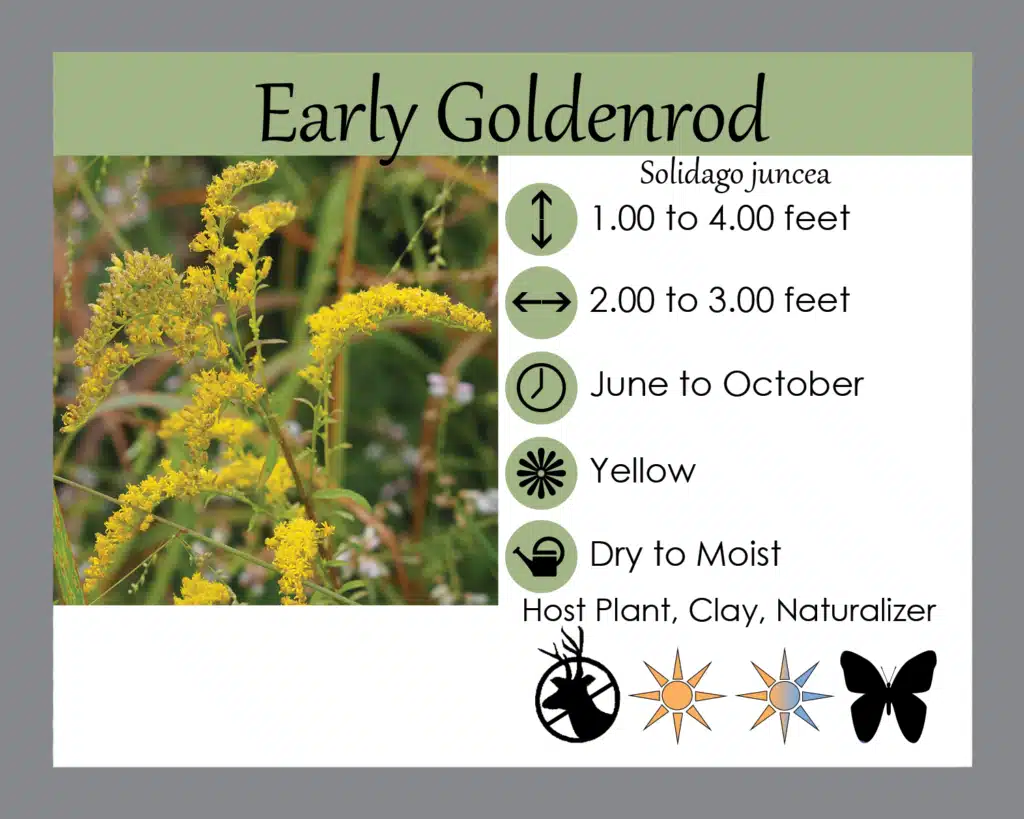 Early Goldenrod

Solidago juncea

1.00 to 4.00 feet

2.00 to 3.00 feet

June to October

Yellow

Dry to Moist

Host Plant, Clay, Naturalizer